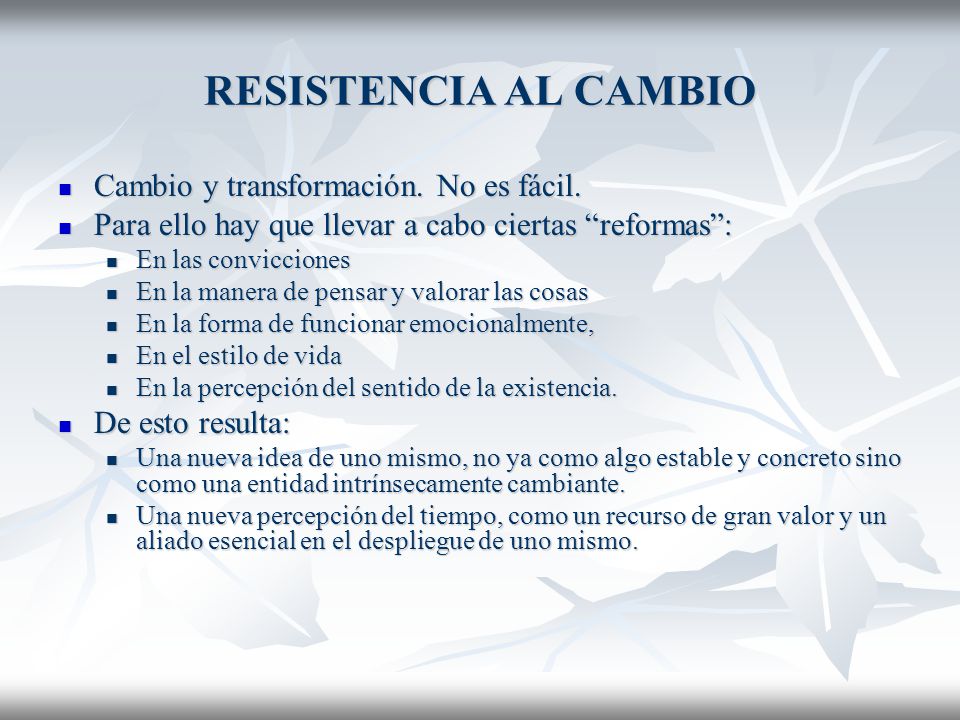 RESISTENCIA AL CAMBIO

- Cambio y transformación. No es fácil.
- Para ello hay que llevar a cabo ciertas “reformas”:
  - En las convicciones
  - En la manera de pensar y valorar las cosas
  - En la forma de funcionar emocionalmente,
  - En el estilo de vida
  - En la percepción del sentido de la existencia.
- De esto resulta:
  - Una nueva idea de uno mismo, no ya como algo estable y concreto sino como una entidad intrínsecamente cambiante.
  - Una nueva percepción del tiempo, como un recurso de gran valor y un aliado esencial en el despliegue de uno mismo.